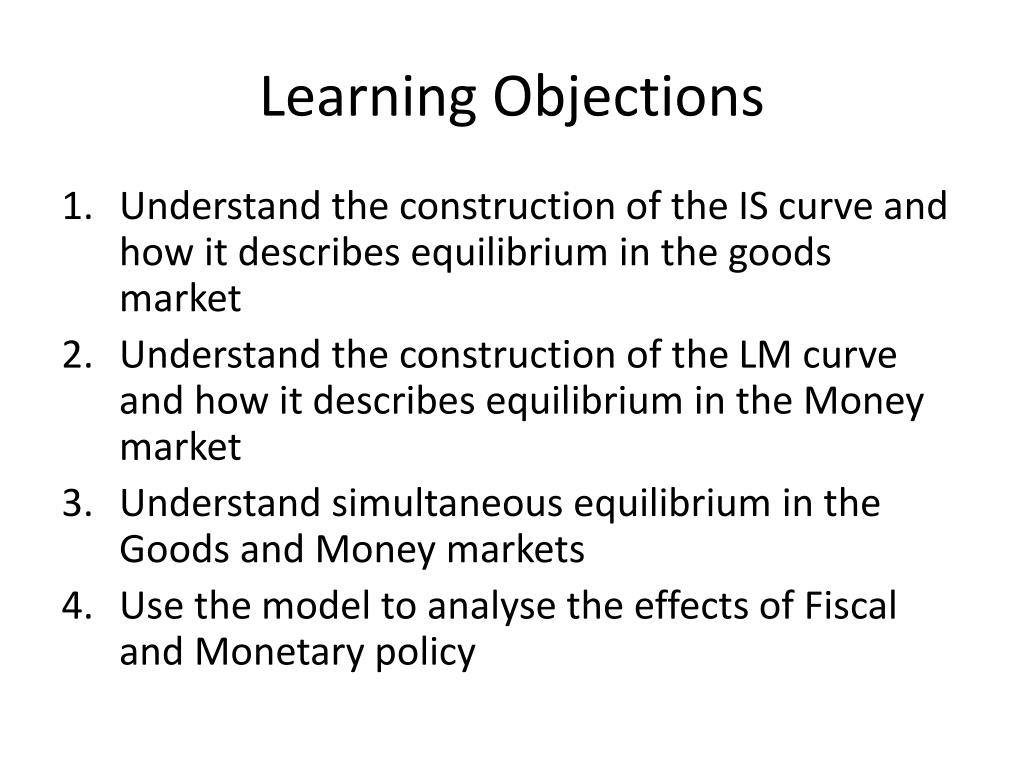 Learning Objections

1. Understand the construction of the IS curve and how it describes equilibrium in the goods market
2. Understand the construction of the LM curve and how it describes equilibrium in the Money market
3. Understand simultaneous equilibrium in the Goods and Money markets
4. Use the model to analyse the effects of Fiscal and Monetary policy